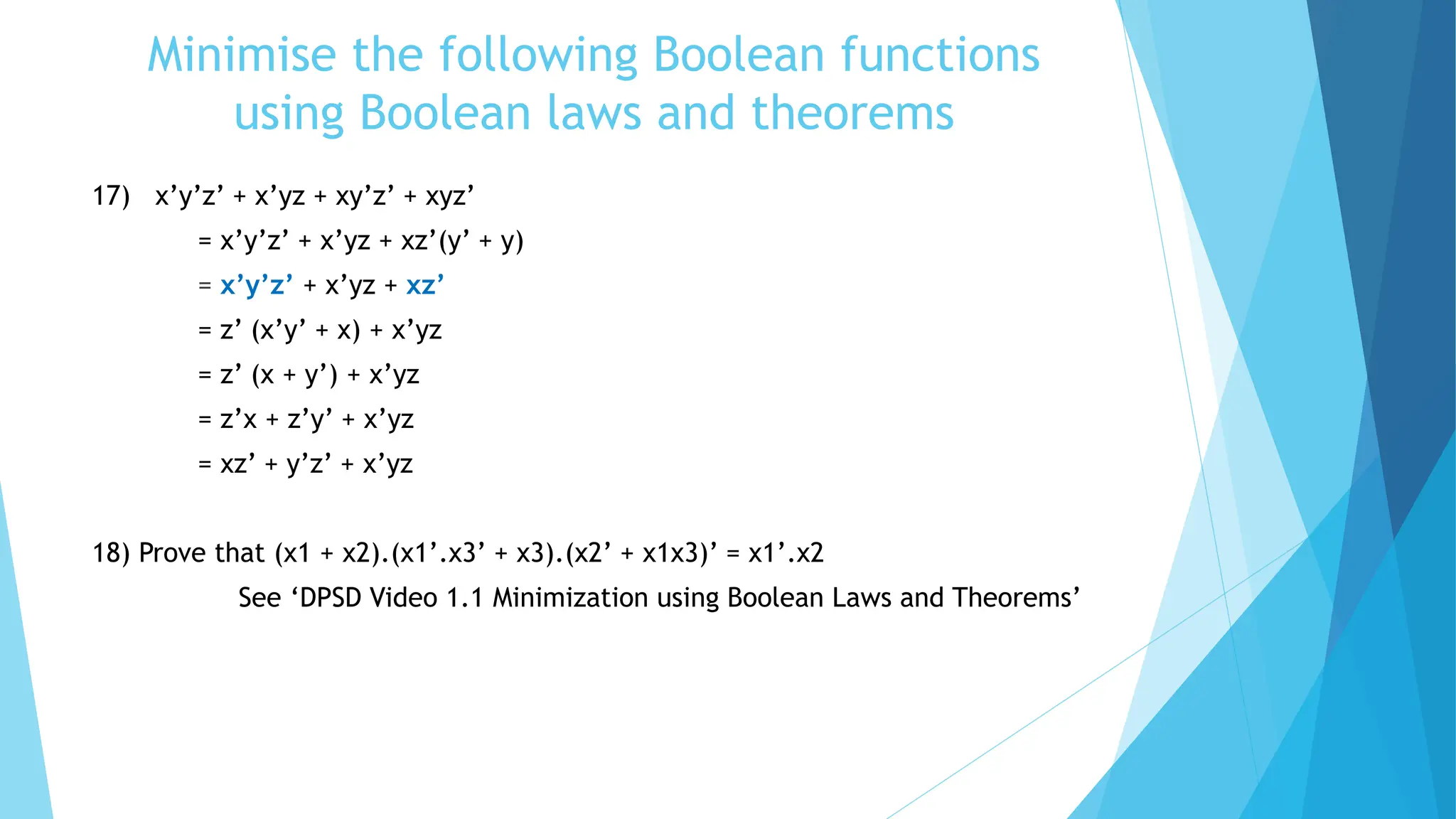 Minimise the following Boolean functions using Boolean laws and theorems

17) x’y’z’ + x’yz + xy’z’ + xyz’
= x’y’z’ + x’yz + xz’(y’ + y)
= x’y’z’ + x’yz + xz’
= z’ (x’y’ + x) + x’yz
= z’ (x + y’) + x’yz
= z’x + z’y’ + x’yz
= xz’ + y’z’ + x’yz

18) Prove that (x1 + x2).(x1’.x3’ + x3).(x2’ + x1x3)’ = x1’.x2
See ‘DPSD Video 1.1 Minimization using Boolean Laws and Theorems’